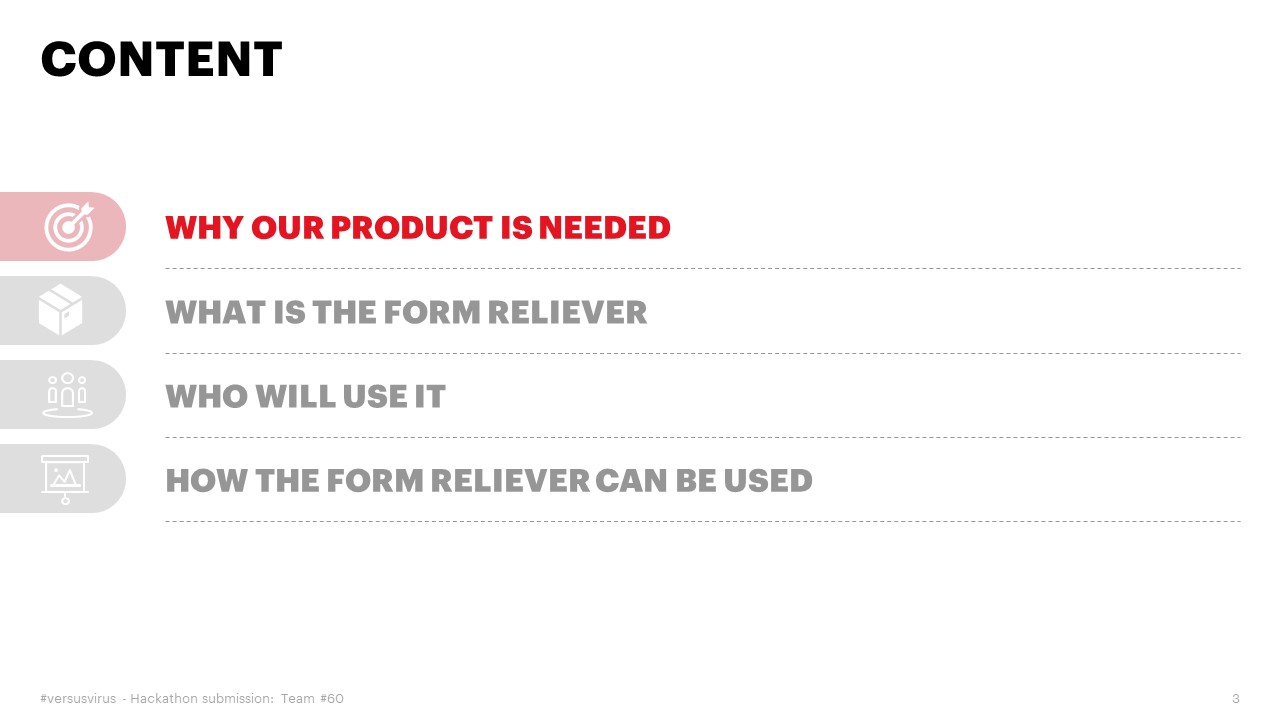 CONTENT

WHY OUR PRODUCT IS NEEDED

WHAT IS THE FORM RELIEVER

WHO WILL USE IT

HOW THE FORM RELIEVER CAN BE USED

#versusvirus - Hackathon submission: Team #60

3